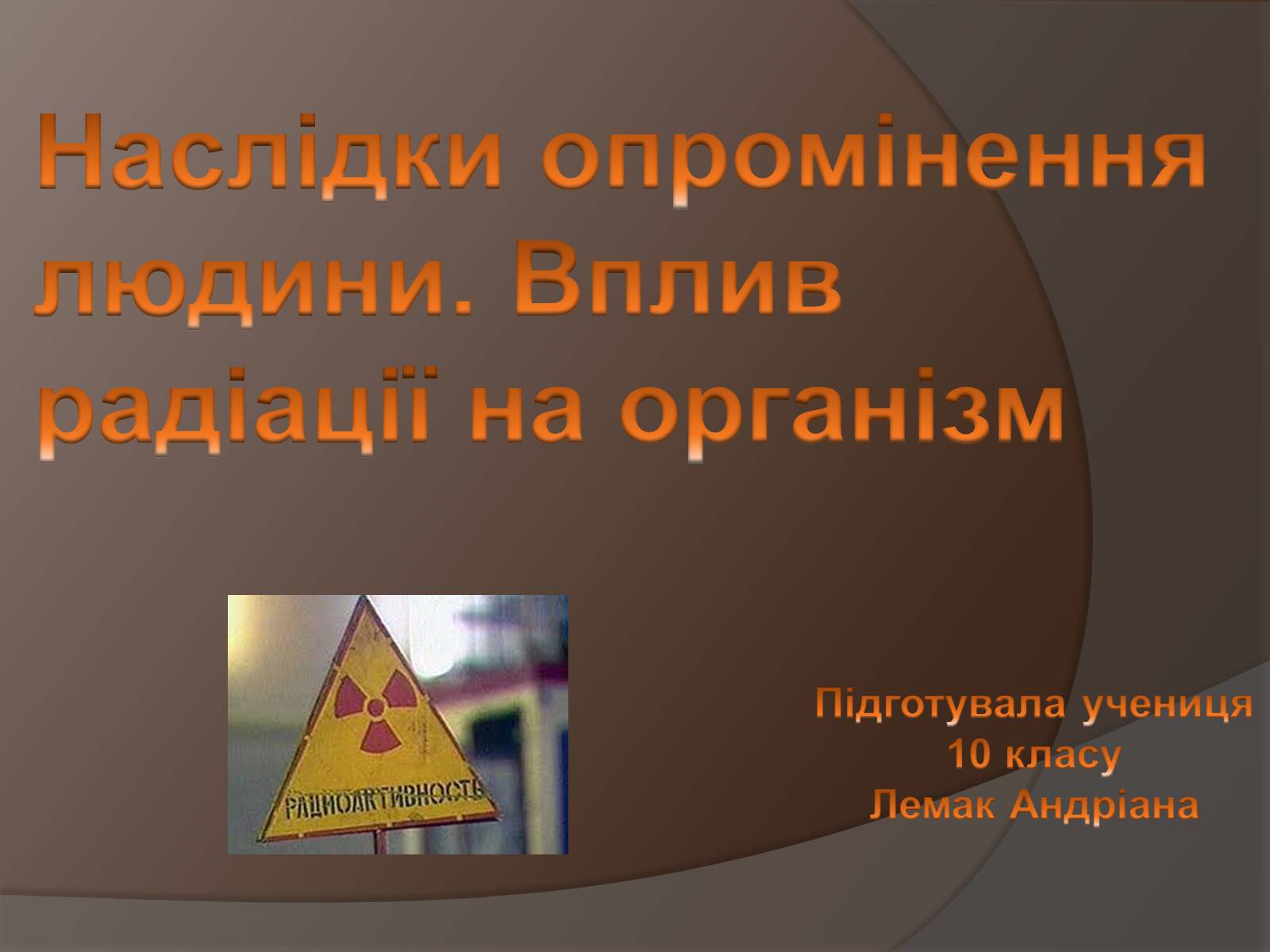 Наслідки опромінення людини. Вплив радіації на організм

РАДИОАКТИВНОСТЬ

Підготувала учениця 10 класу Лемак Андріана